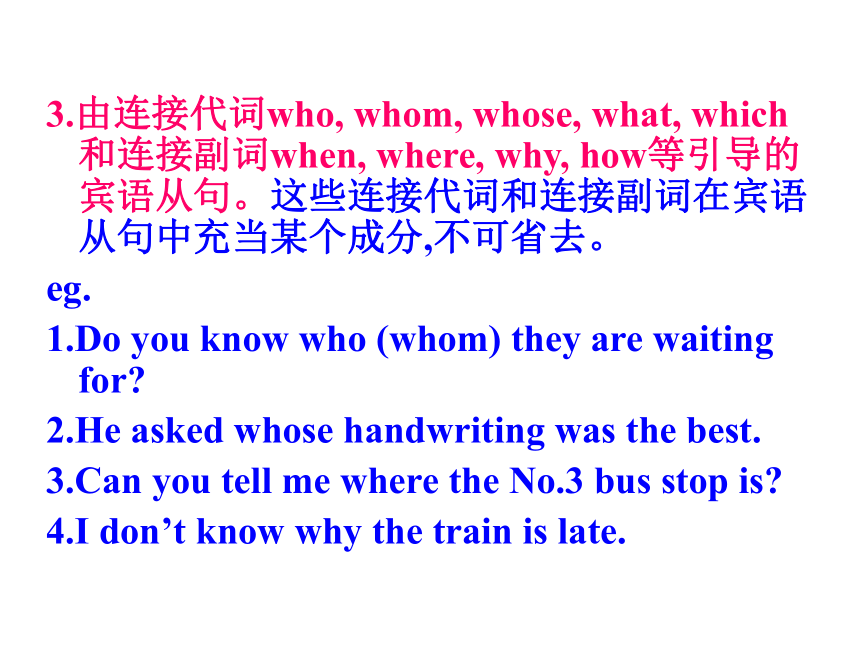 3.由连接代词who, whom, whose, what, which和连接副词when, where, why, how等引导的宾语从句。这些连接代词和连接副词在宾语从句中充当某个成分,不可省去。

eg.

1.Do you know who (whom) they are waiting for?

2.He asked whose handwriting was the best.

3.Can you tell me where the No.3 bus stop is?

4.I don’t know why the train is late.